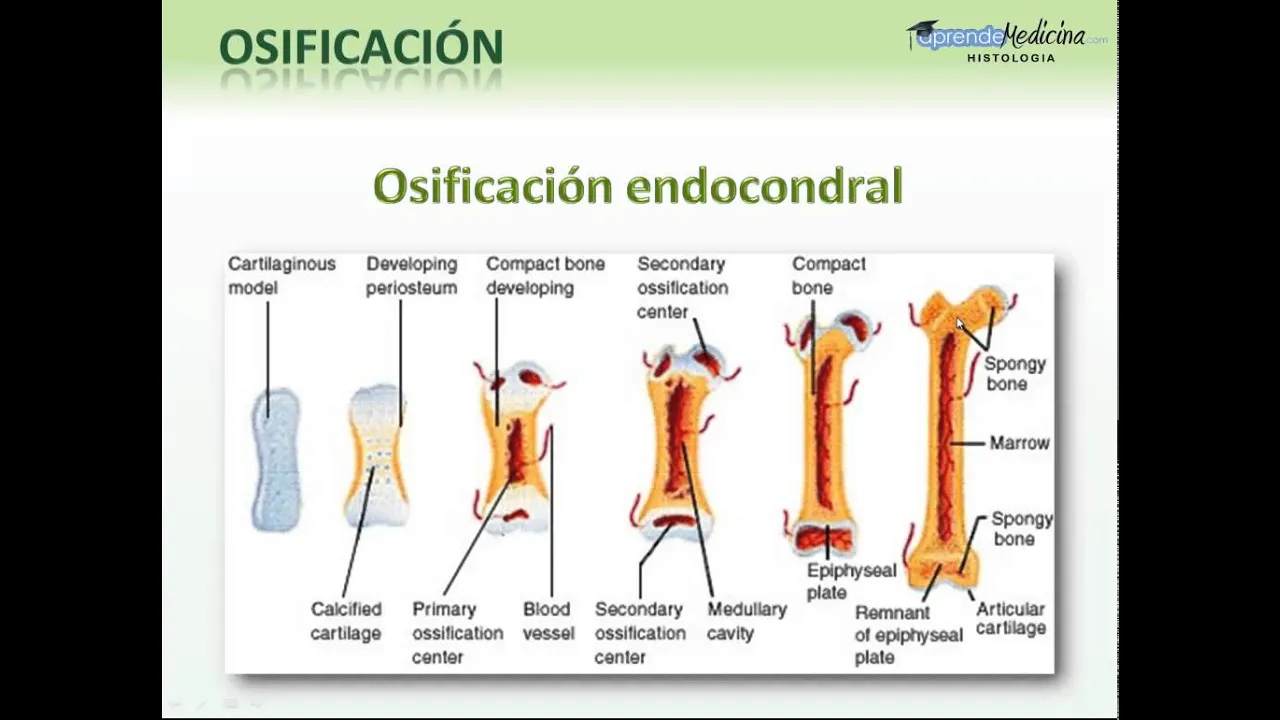 OSIFICACIÓN

aprendeMedicina.com
HISTOLOGIA

Osificación endocondral

Cartilaginous model

Developing periosteum

Compact bone developing

Secondary ossification center

Compact bone

Spongy bone

Marrow

Spongy bone

Calcified cartilage

Primary ossification center

Blood vessel

Secondary ossification center

Medullary cavity

Epiphyseal plate

Remnant of epiphyseal plate

Articular cartilage